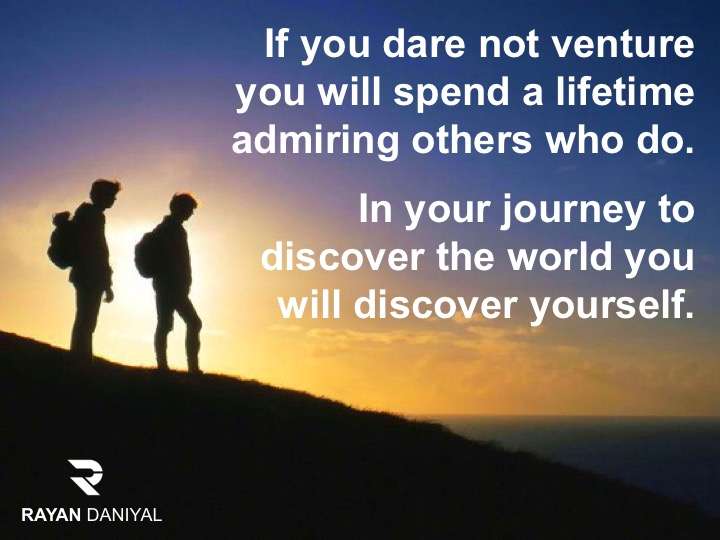 If you dare not venture you will spend a lifetime admiring others who do.

In your journey to discover the world you will discover yourself.

RAYAN DANIYAL